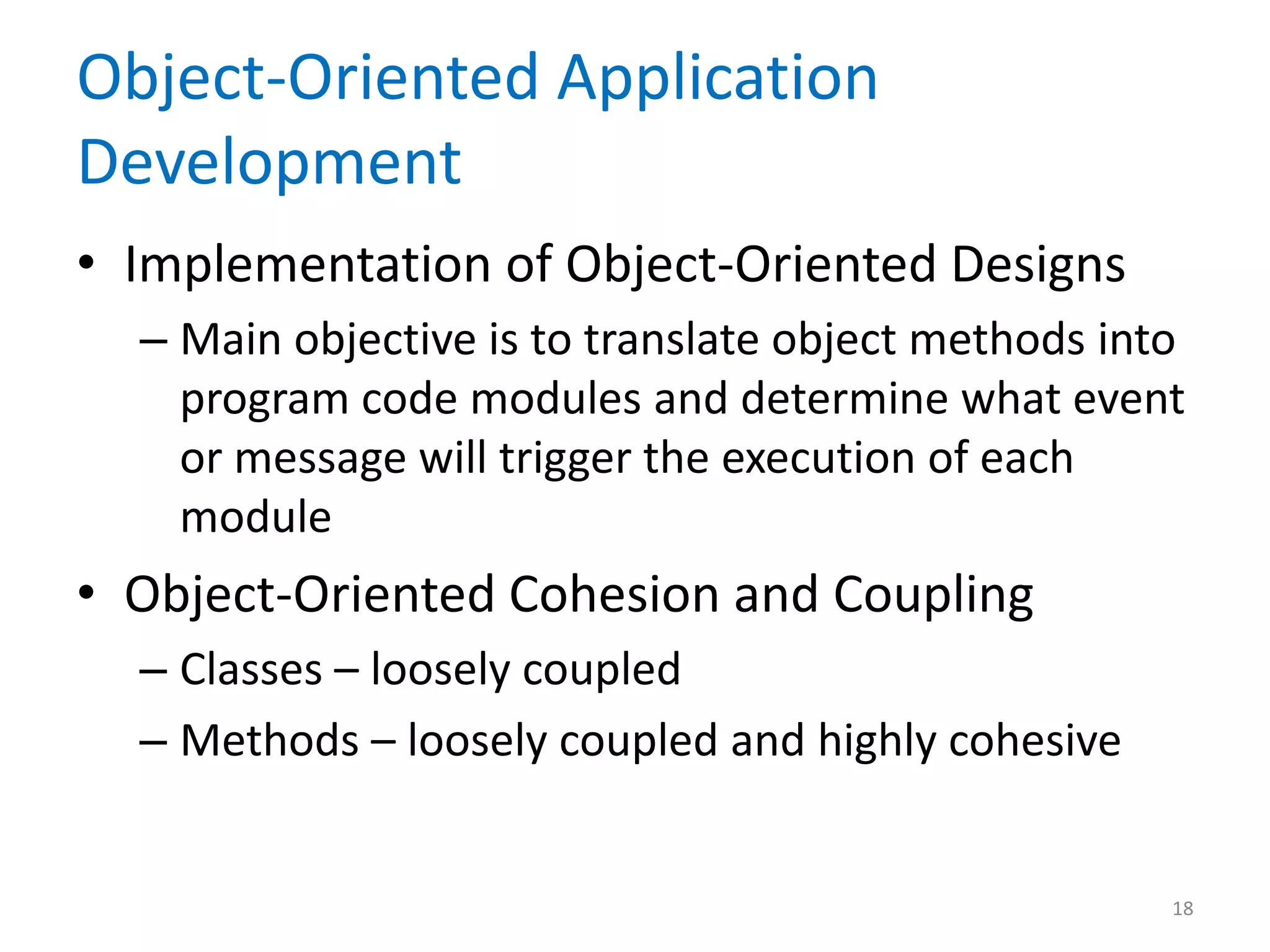 Object-Oriented Application Development

• Implementation of Object-Oriented Designs
– Main objective is to translate object methods into program code modules and determine what event or message will trigger the execution of each module

• Object-Oriented Cohesion and Coupling
– Classes – loosely coupled
– Methods – loosely coupled and highly cohesive

18